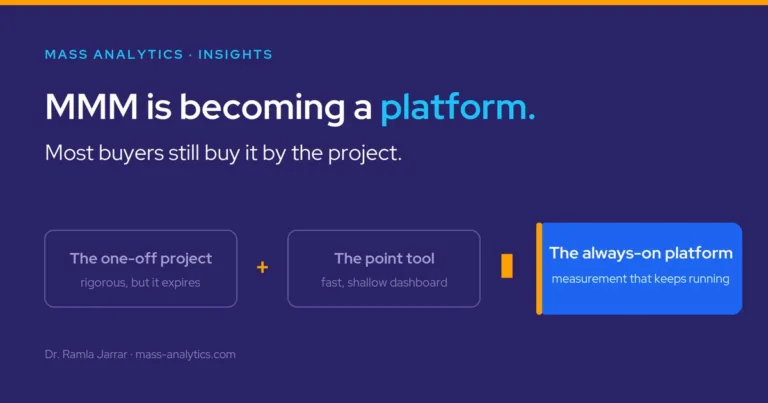 MASS ANALYTICS · INSIGHTS

MMM is becoming a platform.

Most buyers still buy it by the project.

The one-off project
rigorous, but it expires

+

The point tool
fast, shallow dashboard

The always-on platform
measurement that keeps running

Dr. Ramla Jarrar · mass-analytics.com